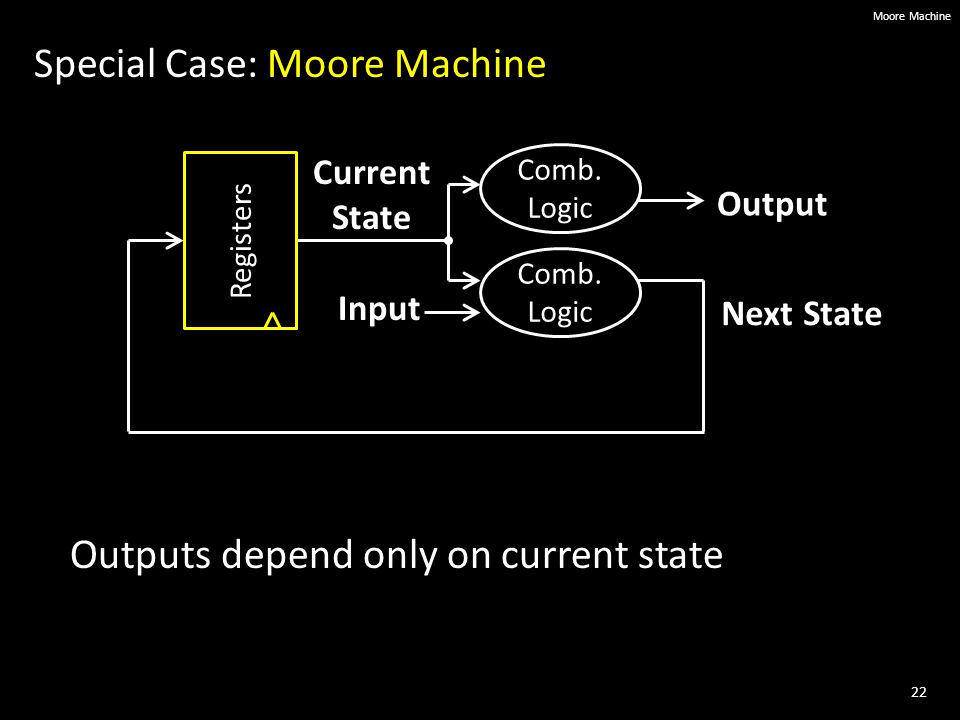 Moore Machine

Special Case: Moore Machine

Registers

Current State

Comb. Logic

Output

Input

Comb. Logic

Next State

Outputs depend only on current state

22